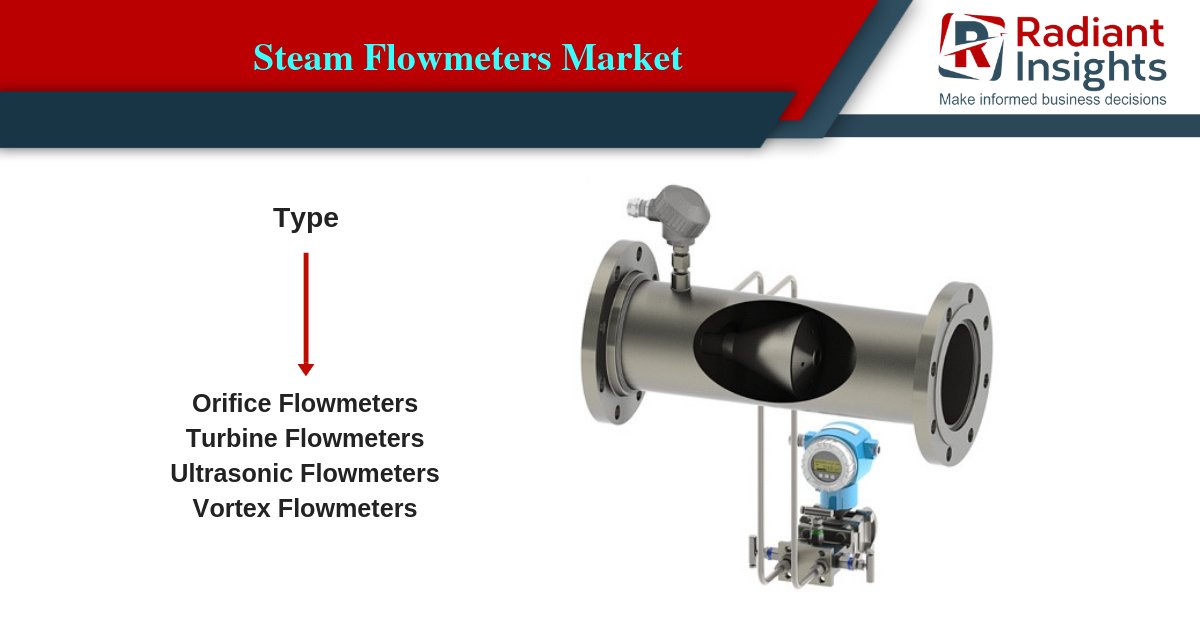 Steam Flowmeters Market

Radiant Insights
Make informed business decisions

Type

Orifice Flowmeters
Turbine Flowmeters
Ultrasonic Flowmeters
Vortex Flowmeters